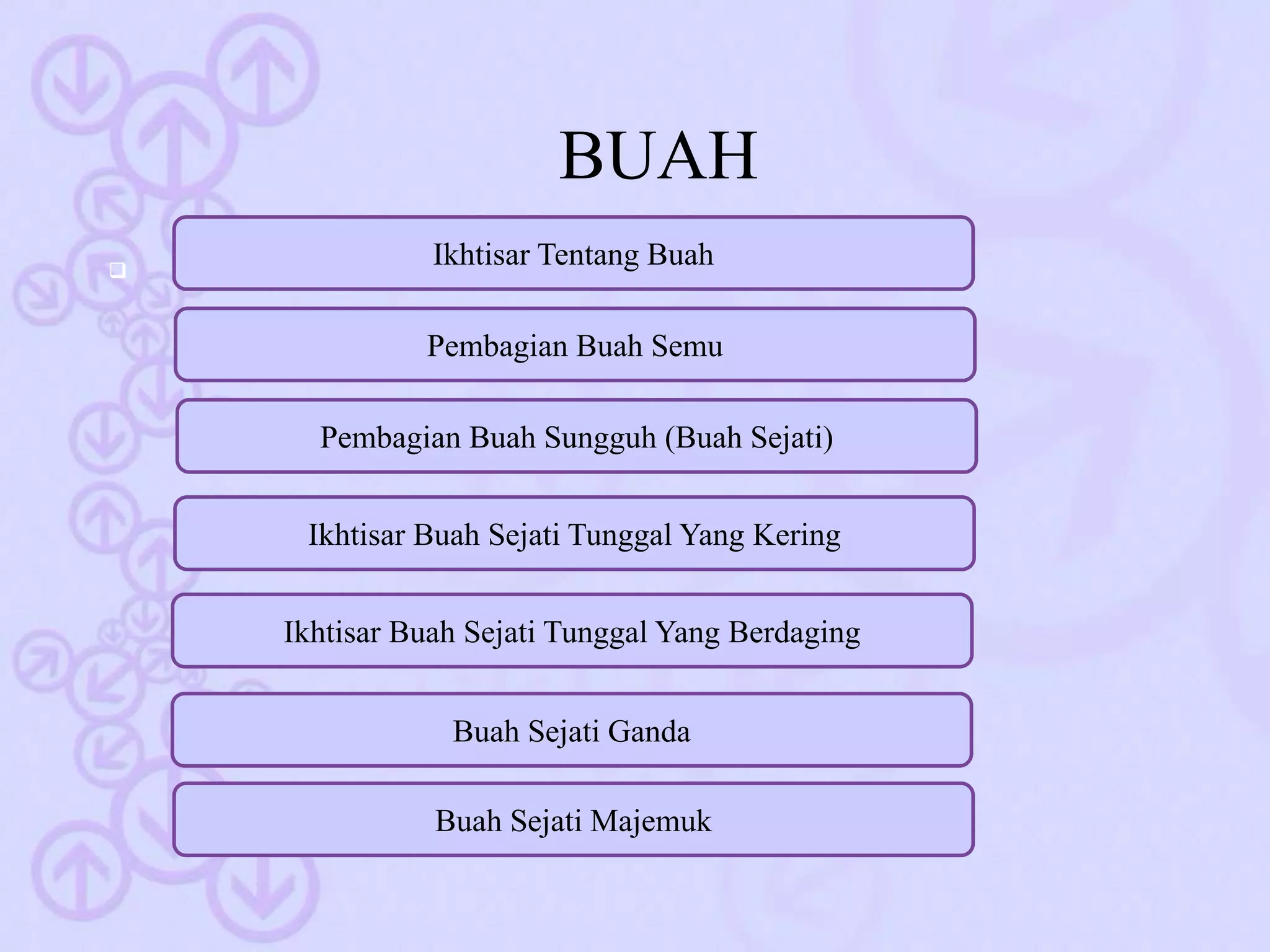 BUAH

Ikhtisar Tentang Buah

Pembagian Buah Semu

Pembagian Buah Sungguh (Buah Sejati)

Ikhtisar Buah Sejati Tunggal Yang Kering

Ikhtisar Buah Sejati Tunggal Yang Berdaging

Buah Sejati Ganda

Buah Sejati Majemuk